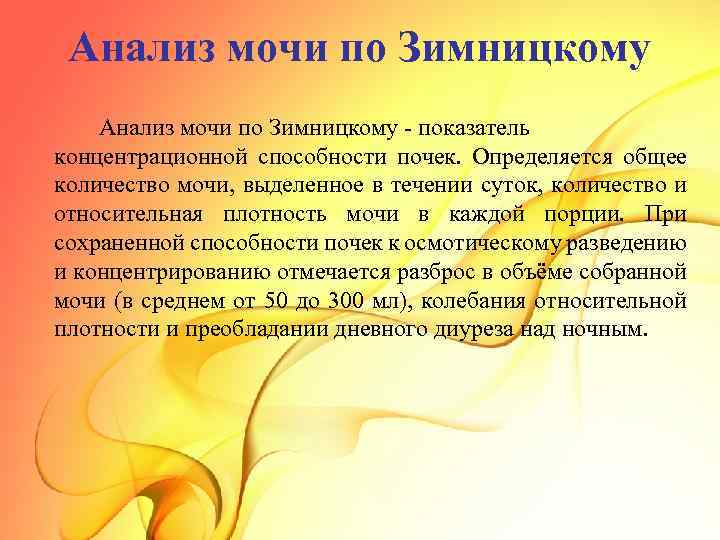 Анализ мочи по Зимницкому

Анализ мочи по Зимницкому - показатель концентрационной способности почек. Определяется общее количество мочи, выделенное в течении суток, количество и относительная плотность мочи в каждой порции. При сохраненной способности почек к осмотическому разведению и концентрированию отмечается разброс в объёме собранной мочи (в среднем от 50 до 300 мл), колебания относительной плотности и преобладании дневного диуреза над ночным.